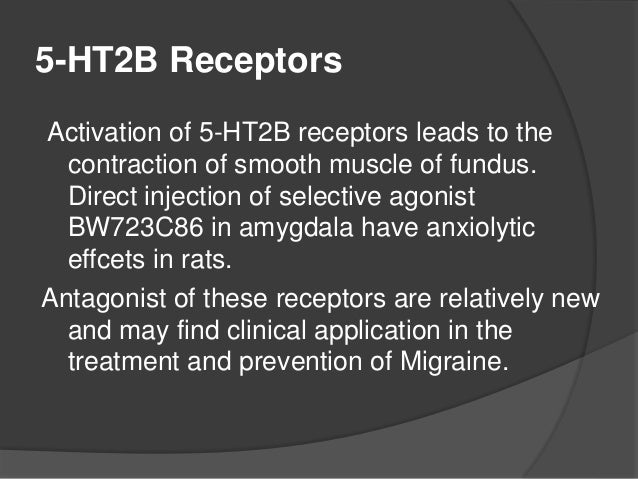 5-HT2B Receptors

Activation of 5-HT2B receptors leads to the contraction of smooth muscle of fundus. Direct injection of selective agonist BW723C86 in amygdala have anxiolytic effcets in rats.

Antagonist of these receptors are relatively new and may find clinical application in the treatment and prevention of Migraine.